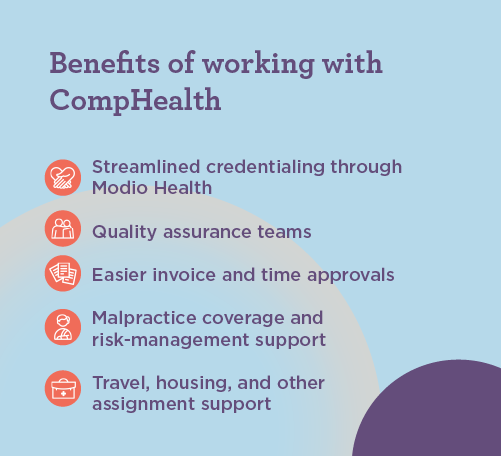 Benefits of working with CompHealth

Streamlined credentialing through Modio Health

Quality assurance teams

Easier invoice and time approvals

Malpractice coverage and risk-management support

Travel, housing, and other assignment support